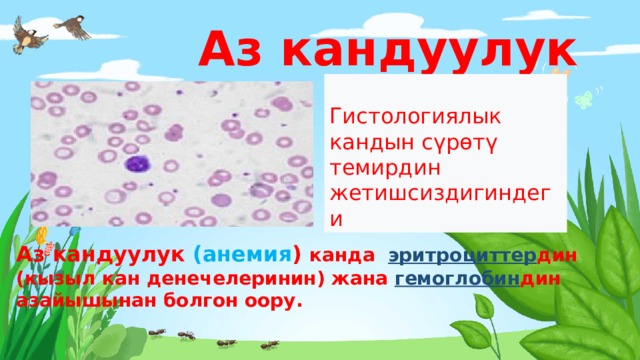 Аз кандуулук

Гистологиялык кандын сүрөтү темирдин жетишсиздигиндеги

Аз кандуулук (анемия) канда эритроциттердин (кызыл кан денечелеринин) жана гемоглобиндин азайышынан болгон оору.